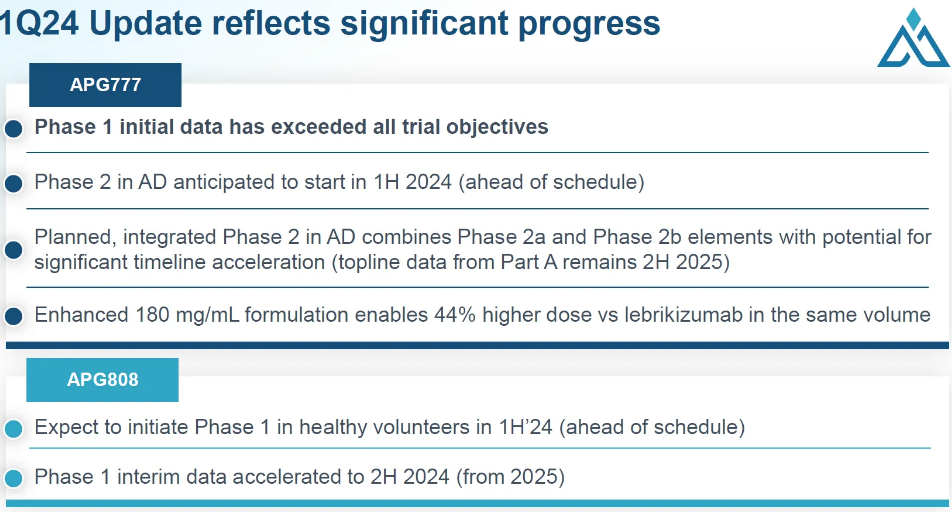 1Q24 Update reflects significant progress

APG777

Phase 1 initial data has exceeded all trial objectives

Phase 2 in AD anticipated to start in 1H 2024 (ahead of schedule)

Planned, integrated Phase 2 in AD combines Phase 2a and Phase 2b elements with potential for significant timeline acceleration (topline data from Part A remains 2H 2025)

Enhanced 180 mg/mL formulation enables 44% higher dose vs lebrikizumab in the same volume

APG808

Expect to initiate Phase 1 in healthy volunteers in 1H'24 (ahead of schedule)

Phase 1 interim data accelerated to 2H 2024 (from 2025)